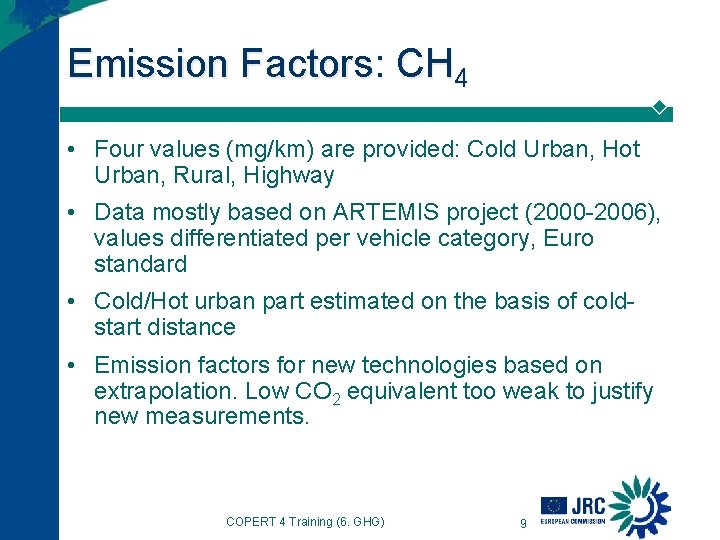 Emission Factors: $CH_4$

• Four values (mg/km) are provided: Cold Urban, Hot Urban, Rural, Highway

• Data mostly based on ARTEMIS project (2000-2006), values differentiated per vehicle category, Euro standard

• Cold/Hot urban part estimated on the basis of cold-start distance

• Emission factors for new technologies based on extrapolation. Low $CO_2$ equivalent too weak to justify new measurements.

COPERT 4 Training (6. GHG)

9

JRC
EUROPEAN COMMISSION